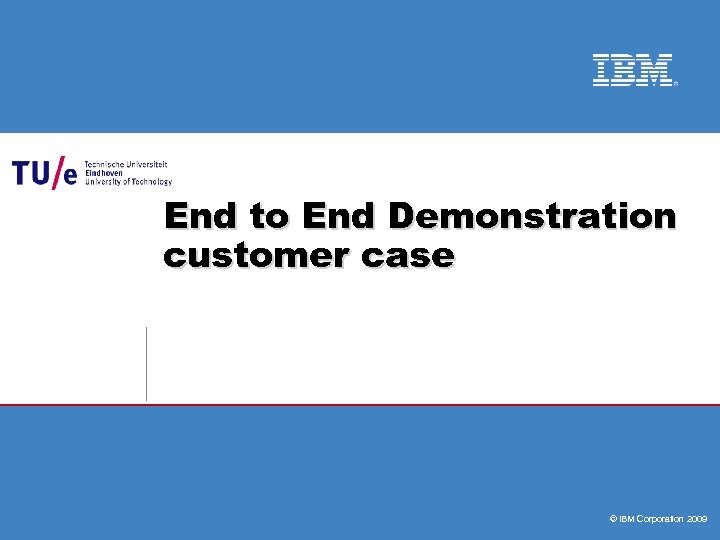 IBM

TU/e Technische Universiteit Eindhoven University of Technology

End to End Demonstration customer case

© IBM Corporation 2009